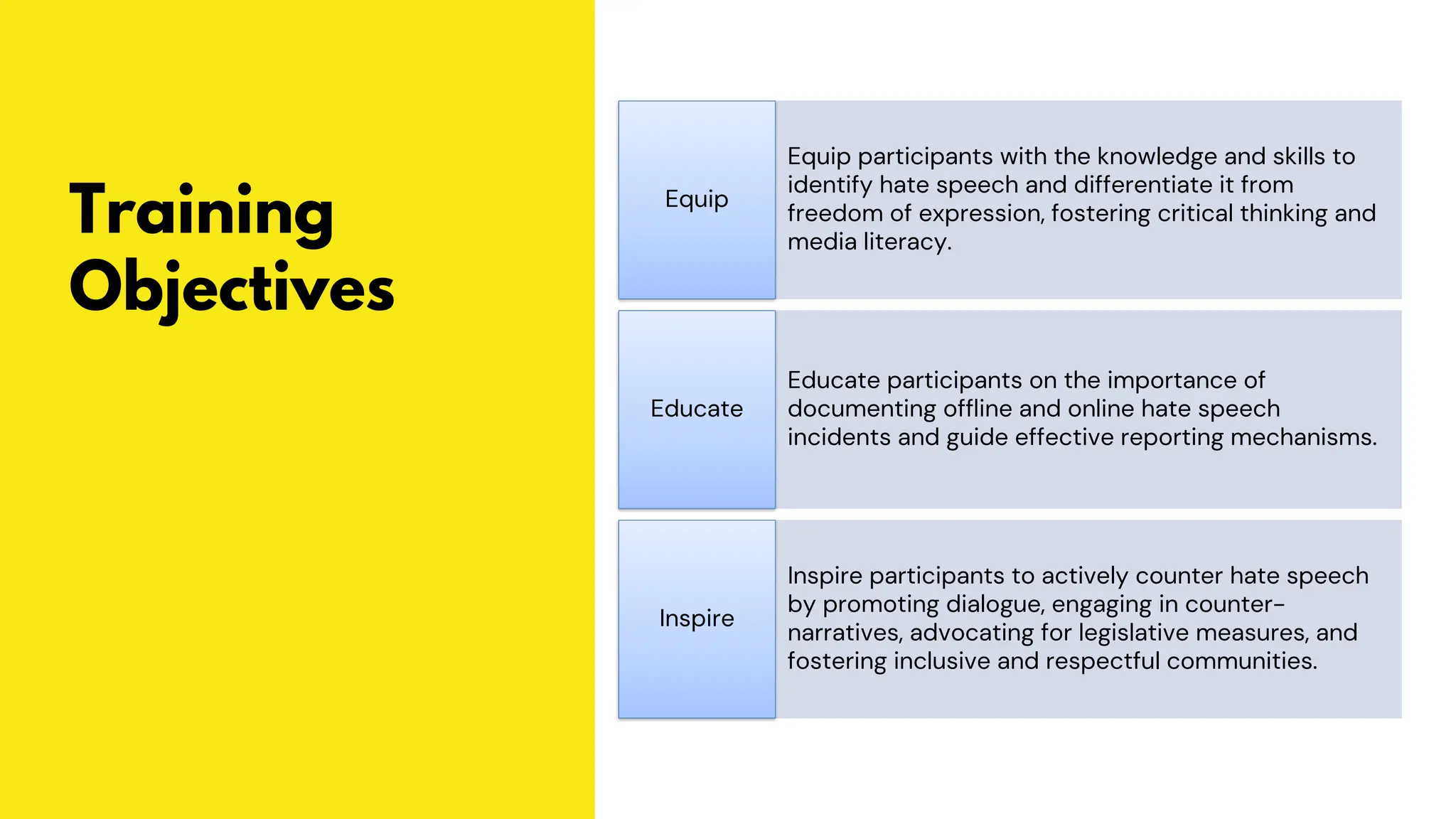 Training Objectives

Equip

Equip participants with the knowledge and skills to identify hate speech and differentiate it from freedom of expression, fostering critical thinking and media literacy.

Educate

Educate participants on the importance of documenting offline and online hate speech incidents and guide effective reporting mechanisms.

Inspire

Inspire participants to actively counter hate speech by promoting dialogue, engaging in counter-narratives, advocating for legislative measures, and fostering inclusive and respectful communities.